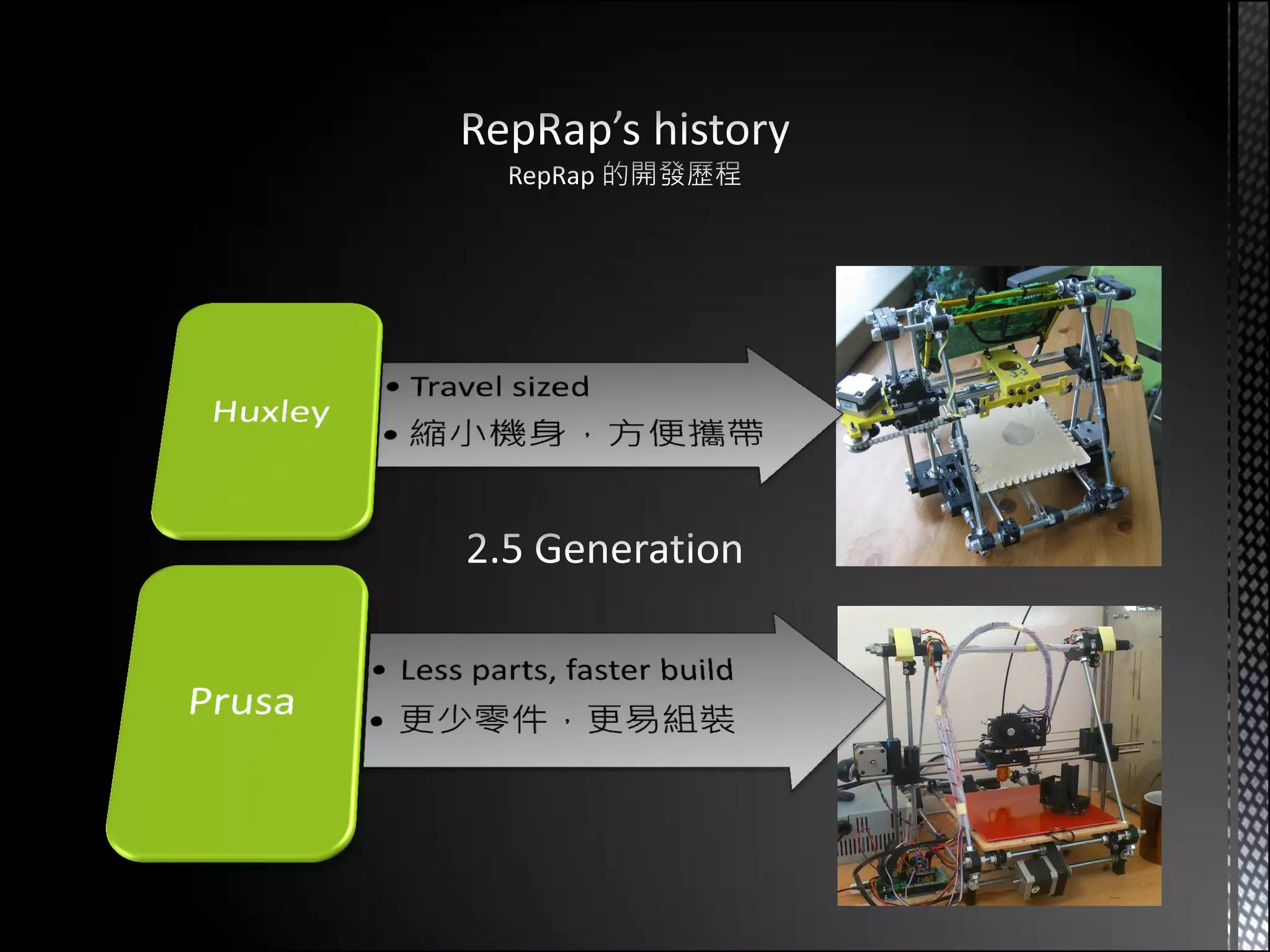 RepRap's history
RepRap 的開發歷程

Huxley

• Travel sized
• 縮小機身，方便攜帶

2.5 Generation

Prusa

• Less parts, faster build
• 更少零件，更易組裝